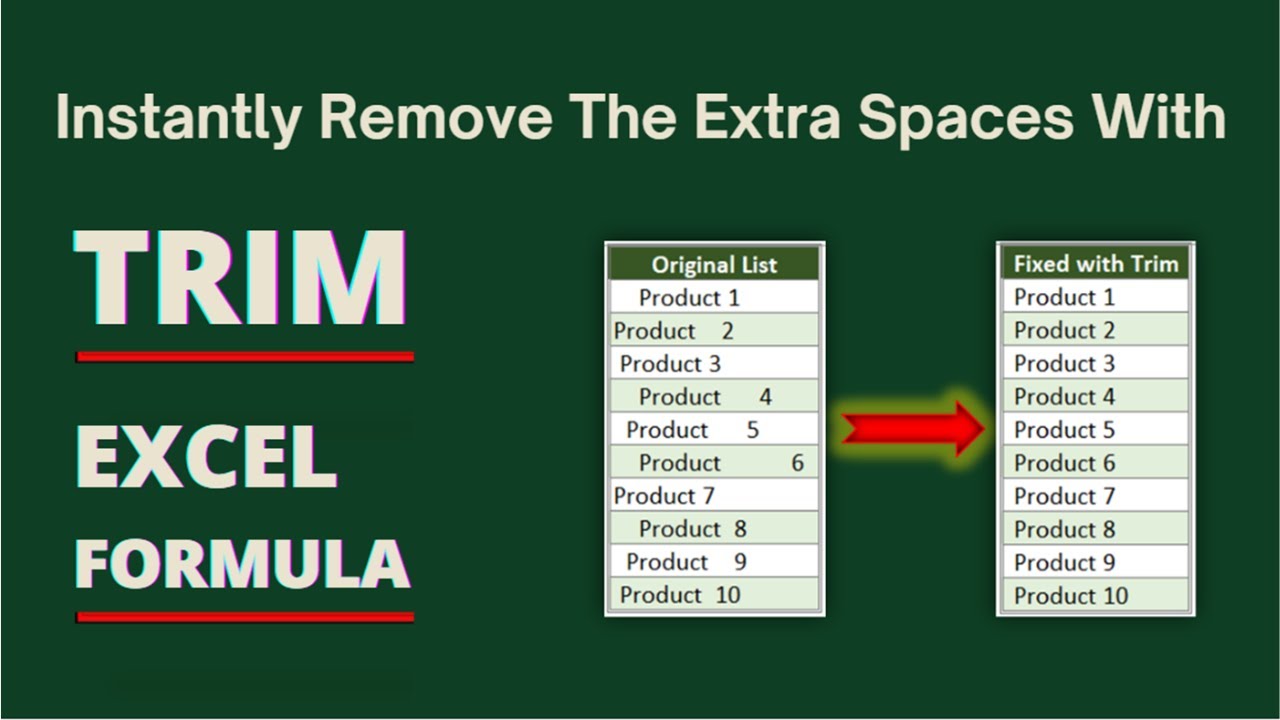 Instantly Remove The Extra Spaces With

TRIM

EXCEL

FORMULA

| Original List |
|---|
| Product 1 |
| Product 2 |
| Product 3 |
| Product 4 |
| Product 5 |
| Product 6 |
| Product 7 |
| Product 8 |
| Product 9 |
| Product 10 |

| Fixed with Trim |
|---|
| Product 1 |
| Product 2 |
| Product 3 |
| Product 4 |
| Product 5 |
| Product 6 |
| Product 7 |
| Product 8 |
| Product 9 |
| Product 10 |